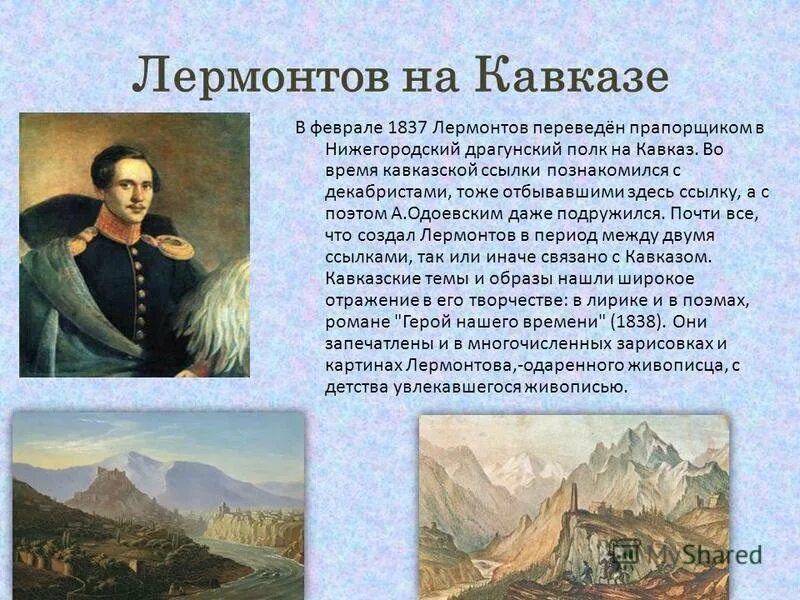 Лермонтов на Кавказе

В феврале 1837 Лермонтов переведён прапорщиком в Нижегородский драгунский полк на Кавказ. Во время кавказской ссылки познакомился с декабристами, тоже отбывавшими здесь ссылку, а с поэтом А.Одоевским даже подружился. Почти все, что создал Лермонтов в период между двумя ссылками, так или иначе связано с Кавказом. Кавказские темы и образы нашли широкое отражение в его творчестве: в лирике и в поэмах, романе "Герой нашего времени" (1838). Они запечатлены и в многочисленных зарисовках и картинах Лермонтова,-одаренного живописца, с детства увлекавшегося живописью.

MyShared